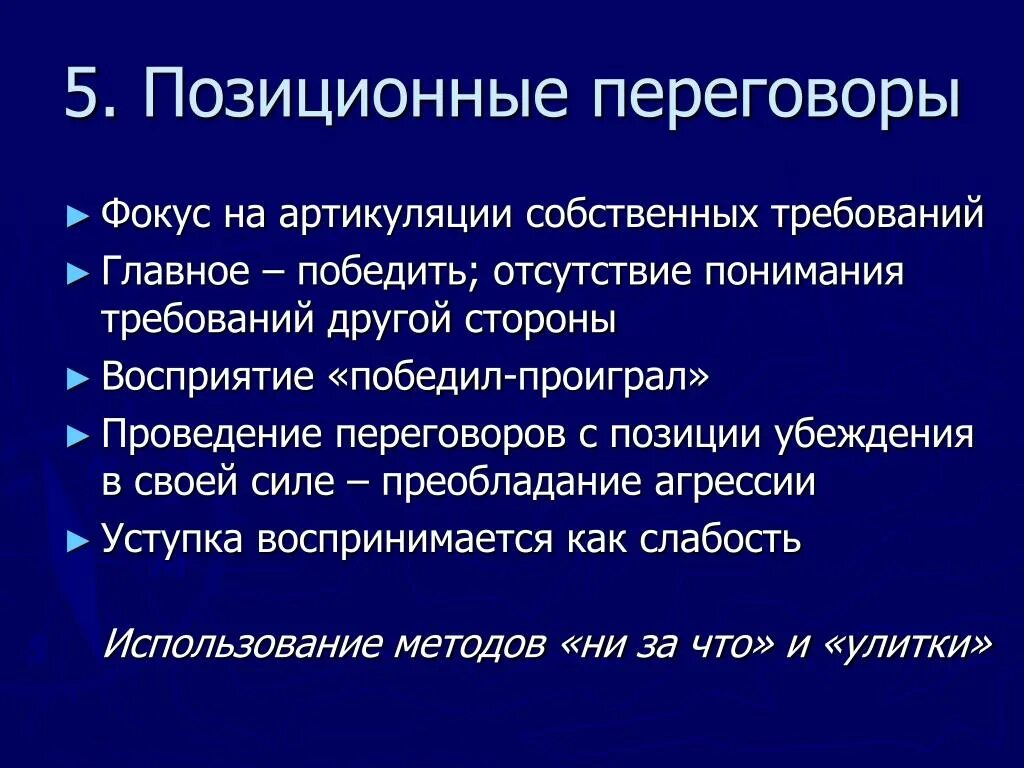 5. Позиционные переговоры

► Фокус на артикуляции собственных требований
► Главное – победить; отсутствие понимания требований другой стороны
► Восприятие «победил-проиграл»
► Проведение переговоров с позиции убеждения в своей силе – преобладание агрессии
► Уступка воспринимается как слабость

Использование методов «ни за что» и «улитки»